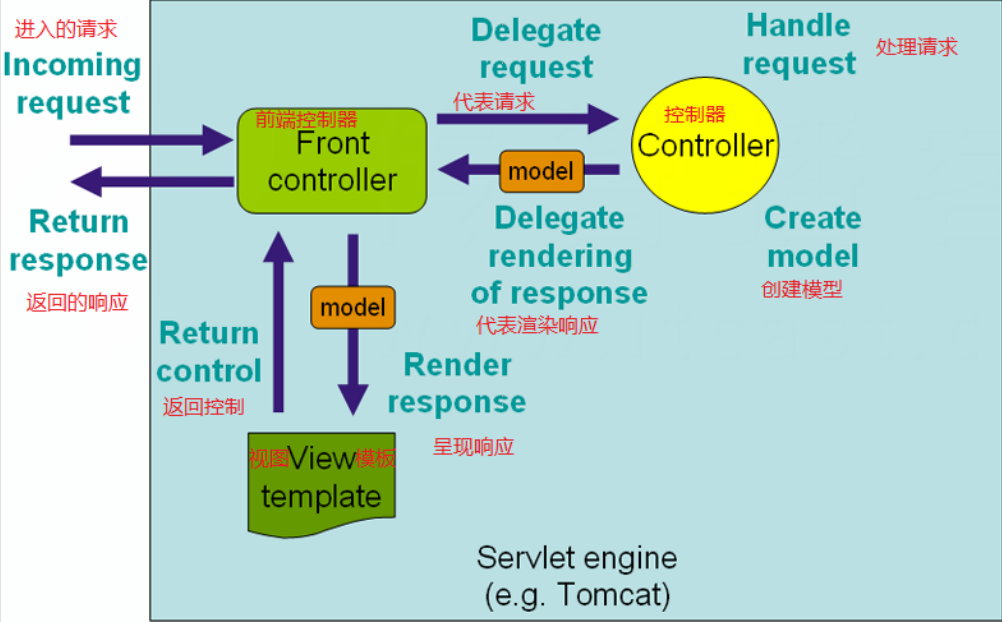 进入的请求
Incoming request

Return response
返回的响应

前端控制器
Front controller

Delegate request
代表请求

Handle request
处理请求

控制器
Controller

model

Delegate rendering of response
代表渲染响应

Create model
创建模型

model

Return control
返回控制

Render response
呈现响应

视图View模板
template

Servlet engine
(e.g. Tomcat)